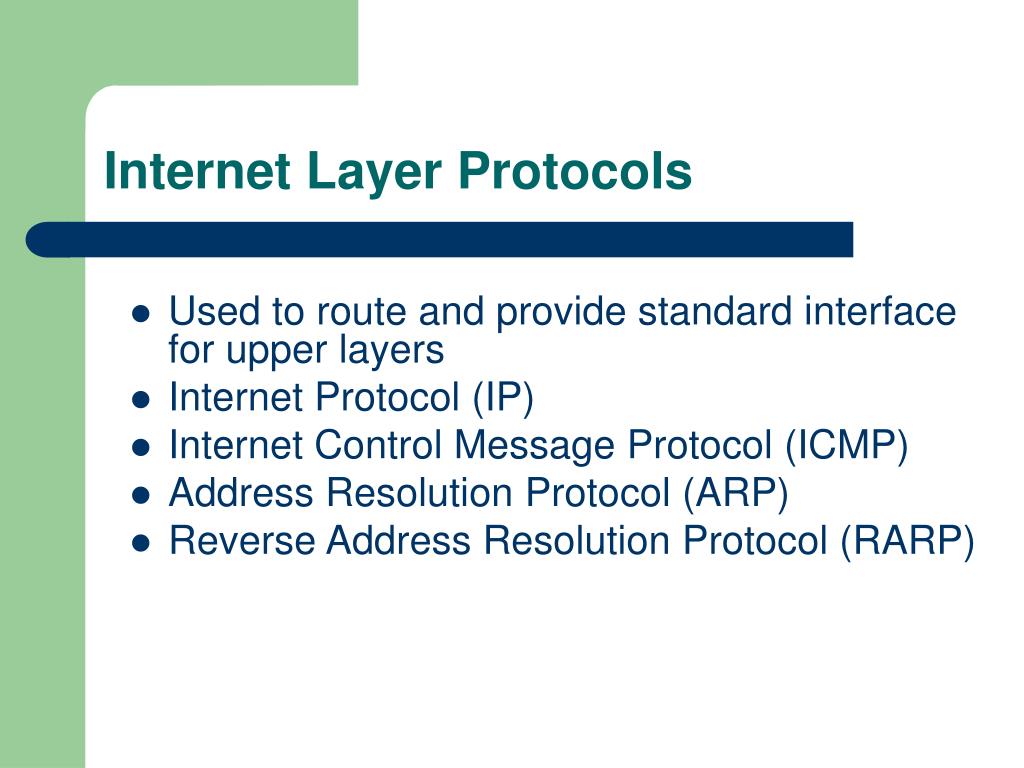 Internet Layer Protocols

- Used to route and provide standard interface for upper layers
- Internet Protocol (IP)
- Internet Control Message Protocol (ICMP)
- Address Resolution Protocol (ARP)
- Reverse Address Resolution Protocol (RARP)